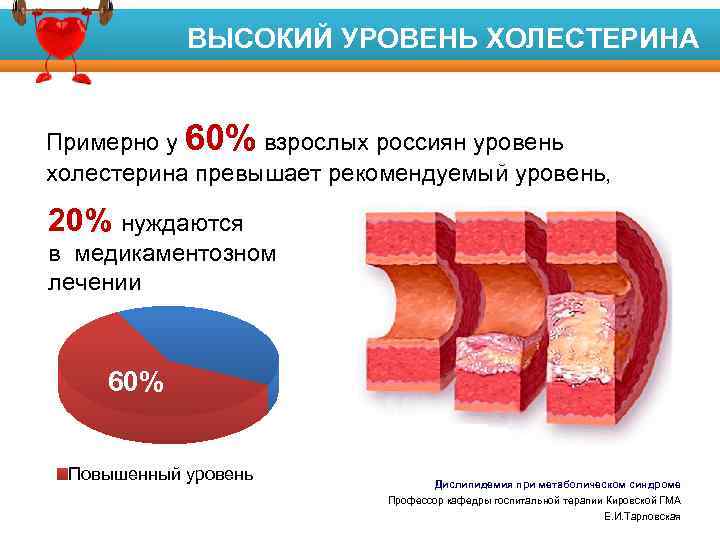 ВЫСОКИЙ УРОВЕНЬ ХОЛЕСТЕРИНА

Примерно у 60% взрослых россиян уровень холестерина превышает рекомендуемый уровень,

20% нуждаются в медикаментозном лечении

60%

Повышенный уровень

Дислипидемия при метаболическом синдроме
Профессор кафедры госпитальной терапии Кировской ГМА
Е.И.Тарловская